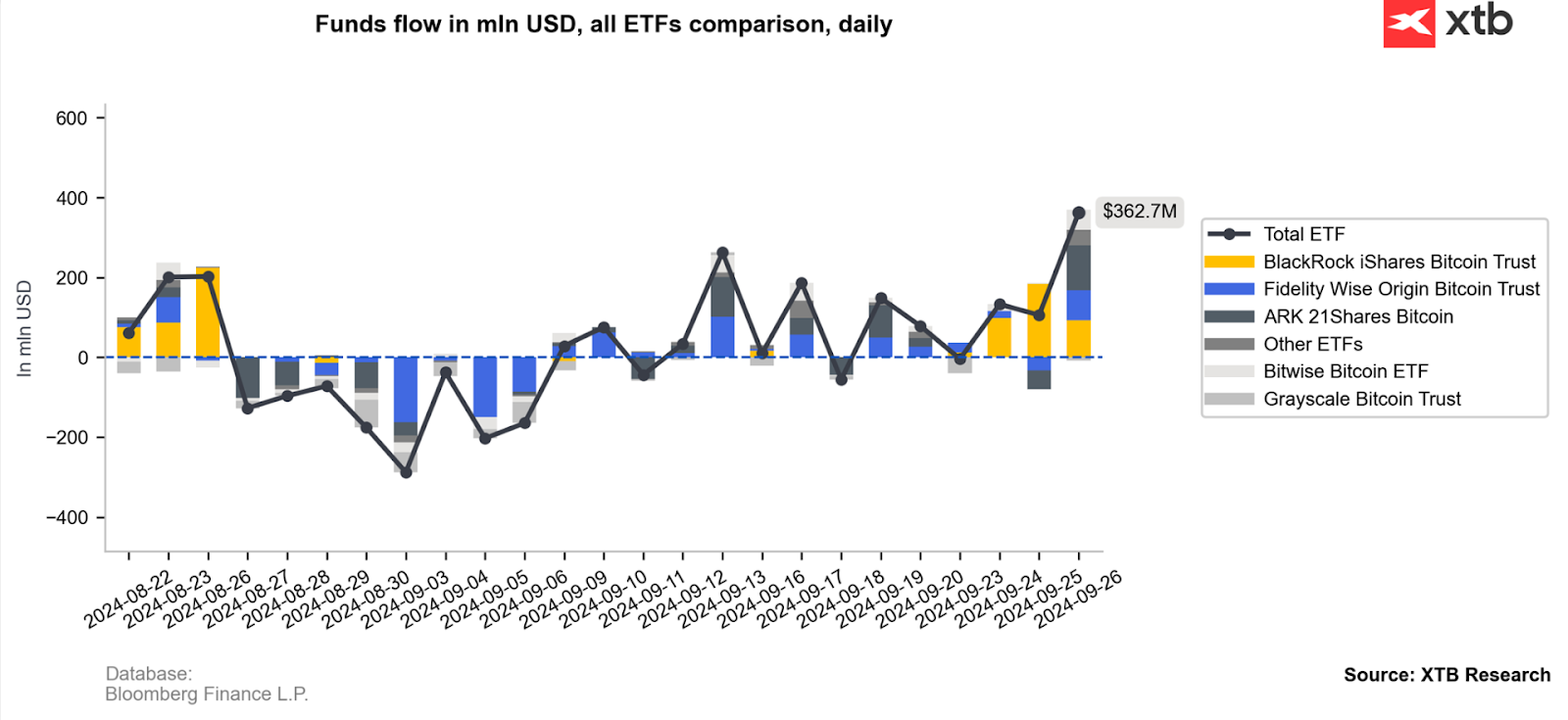 Funds flow in mln USD, all ETFs comparison, daily

xtb

In mln USD

600
400
200
0
−200
−400

$362.7M

Total ETF
BlackRock iShares Bitcoin Trust
Fidelity Wise Origin Bitcoin Trust
ARK 21Shares Bitcoin
Other ETFs
Bitwise Bitcoin ETF
Grayscale Bitcoin Trust

2024-08-22
2024-08-23
2024-08-26
2024-08-27
2024-08-28
2024-08-29
2024-08-30
2024-09-03
2024-09-04
2024-09-05
2024-09-06
2024-09-09
2024-09-10
2024-09-11
2024-09-12
2024-09-13
2024-09-16
2024-09-17
2024-09-18
2024-09-19
2024-09-20
2024-09-23
2024-09-24
2024-09-25
2024-09-26

Database:
Bloomberg Finance L.P.

Source: XTB Research